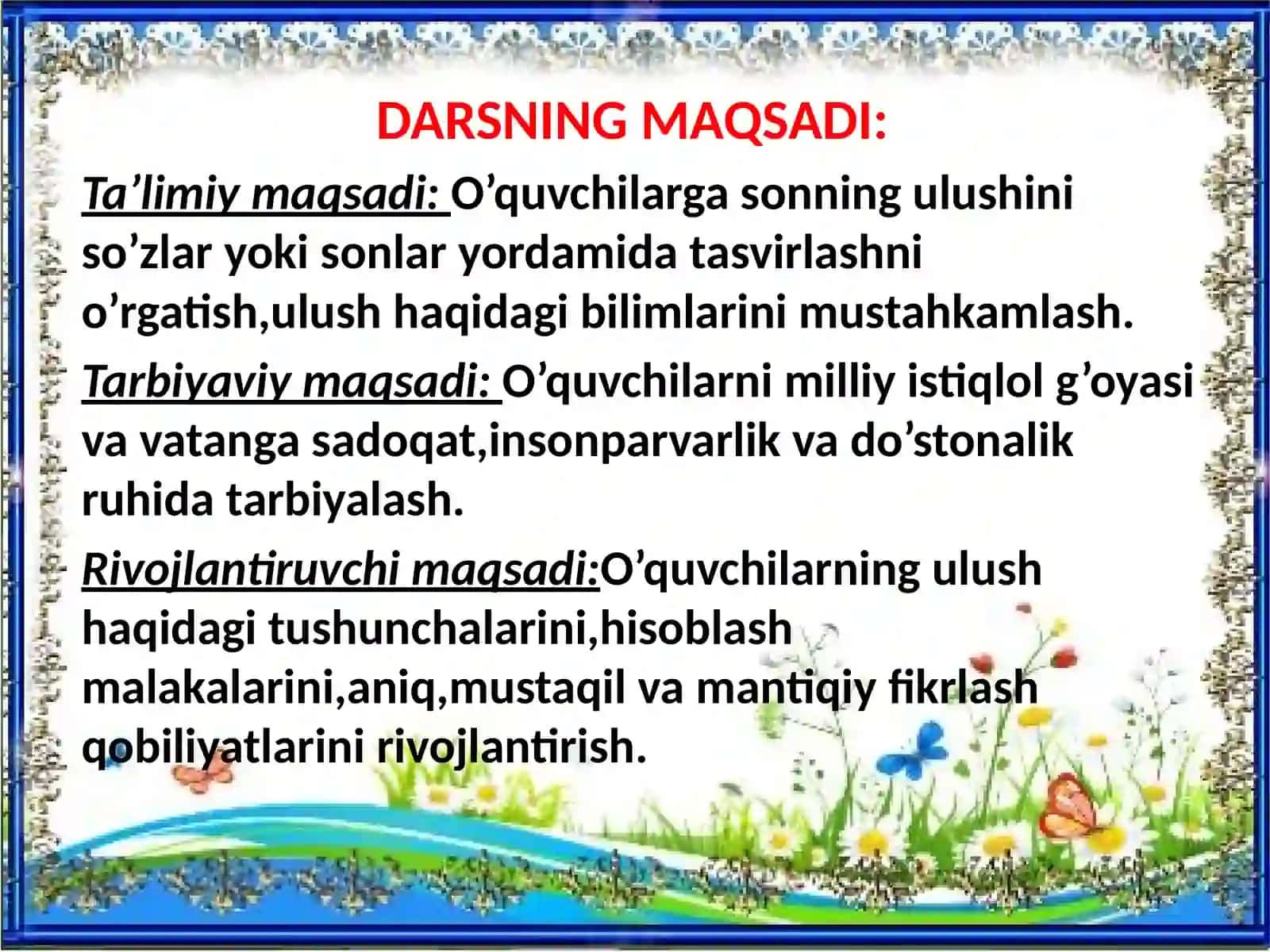 DARSNING MAQSADI:

Ta’limiy maqsadi: O’quvchilarga sonning ulushini so’zlar yoki sonlar yordamida tasvirlashni o’rgatish,ulush haqidagi bilimlarini mustahkamlash.

Tarbiyaviy maqsadi: O’quvchilarni milliy istiqlol g’oyasi va vatanga sadoqat,insonparvarlik va do’stonalik ruhida tarbiyalash.

Rivojlantiruvchi maqsadi:O’quvchilarning ulush haqidagi tushunchalarini,hisoblash malakalarini,aniq,mustaqil va mantiqiy fikrlash qobiliyatlarini rivojlantirish.